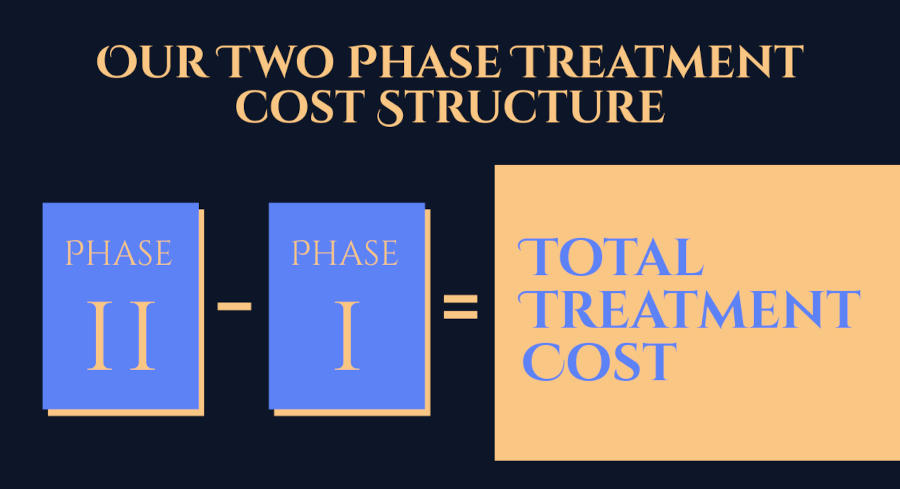 OUR TWO PHASE TREATMENT COST STRUCTURE

PHASE II - PHASE I = TOTAL TREATMENT COST